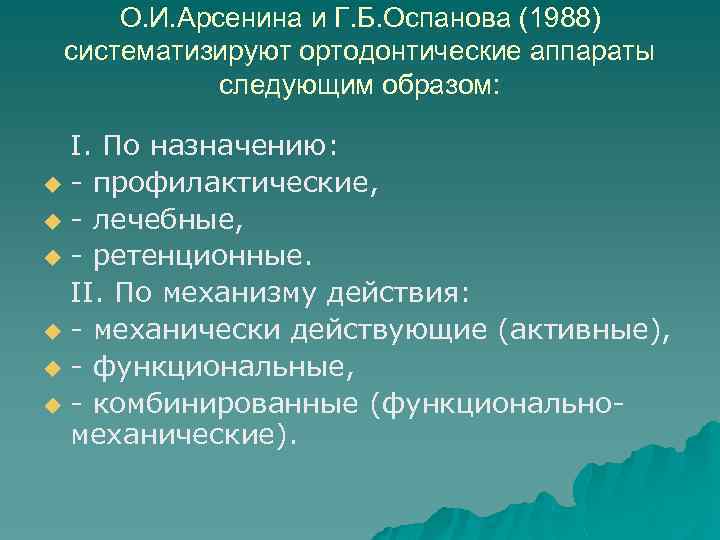 О.И.Арсенина и Г.Б.Оспанова (1988) систематизируют ортодонтические аппараты следующим образом:

I. По назначению:
- профилактические,
- лечебные,
- ретенционные.
II. По механизму действия:
- механически действующие (активные),
- функциональные,
- комбинированные (функционально-механические).